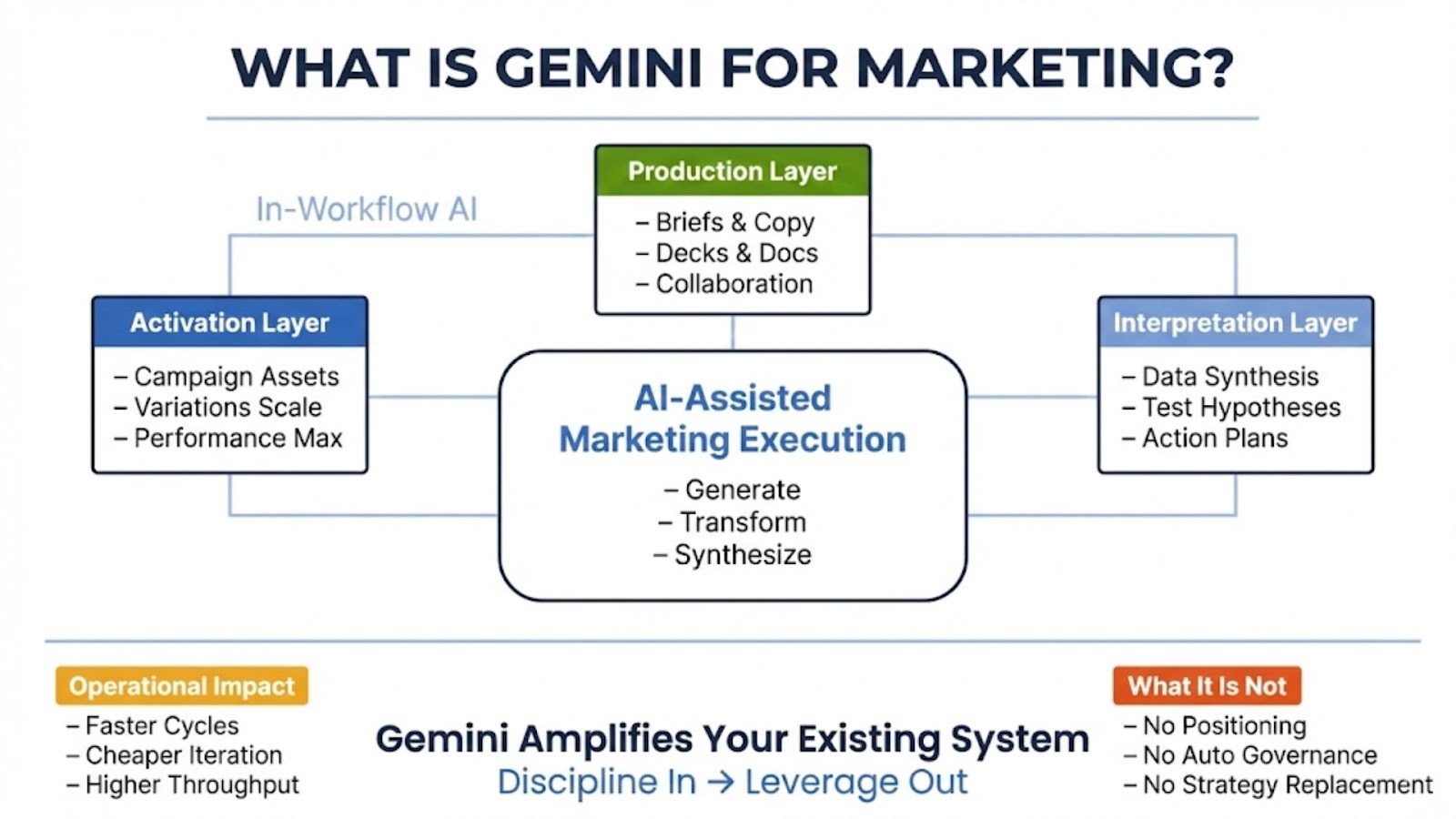 WHAT IS GEMINI FOR MARKETING?

In-Workflow AI

Production Layer
– Briefs & Copy
– Decks & Docs
– Collaboration

Activation Layer
– Campaign Assets
– Variations Scale
– Performance Max

AI-Assisted Marketing Execution
– Generate
– Transform
– Synthesize

Interpretation Layer
– Data Synthesis
– Test Hypotheses
– Action Plans

Operational Impact
– Faster Cycles
– Cheaper Iteration
– Higher Throughput

Gemini Amplifies Your Existing System
Discipline In → Leverage Out

What It Is Not
– No Positioning
– No Auto Governance
– No Strategy Replacement